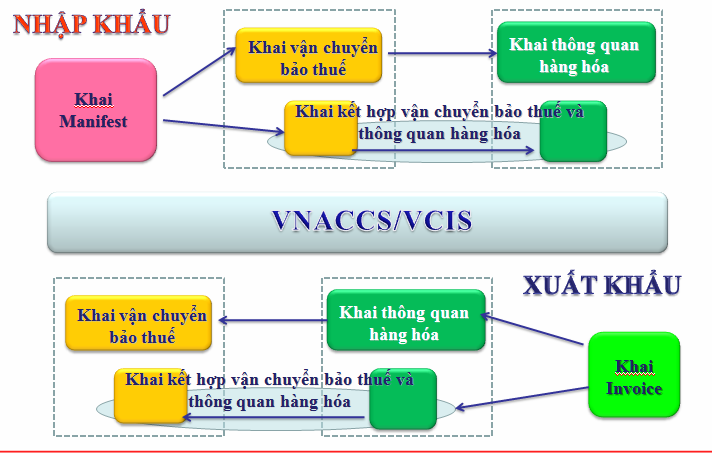 NHẬP KHẨU

Khai Manifest

Khai vận chuyển bảo thuế

Khai thông quan hàng hóa

Khai kết hợp vận chuyển bảo thuế và thông quan hàng hóa

VNACCS/VCIS

XUẤT KHẨU

Khai vận chuyển bảo thuế

Khai thông quan hàng hóa

Khai Invoice

Khai kết hợp vận chuyển bảo thuế và thông quan hàng hóa